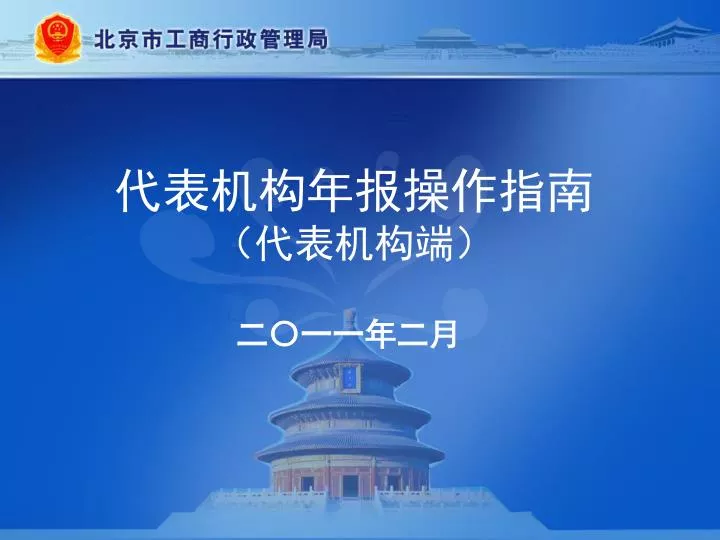 北京市工商行政管理局

代表机构年报操作指南
（代表机构端）

二〇一一年二月